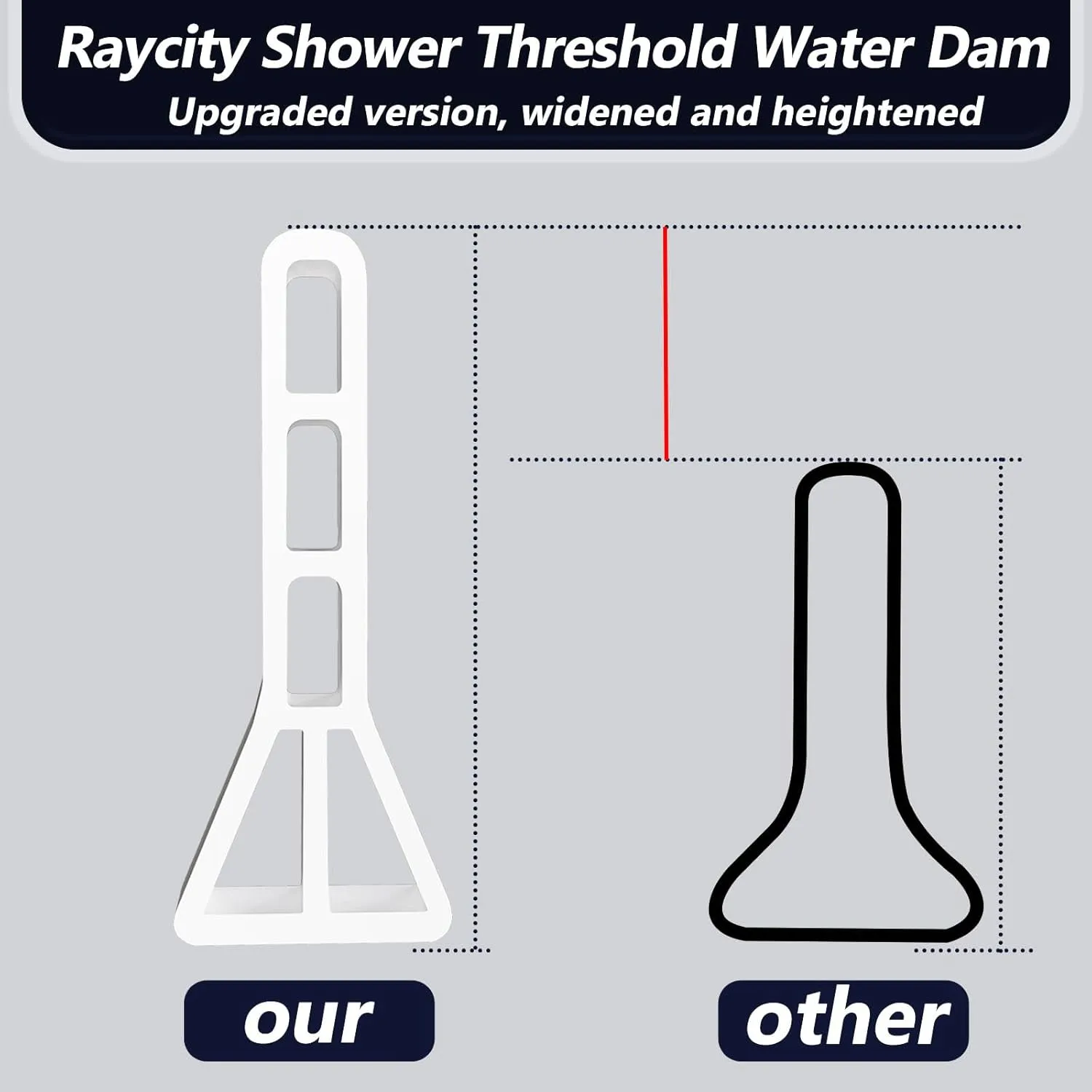 Raycity Shower Threshold Water Dam
Upgraded version, widened and heightened

our

other